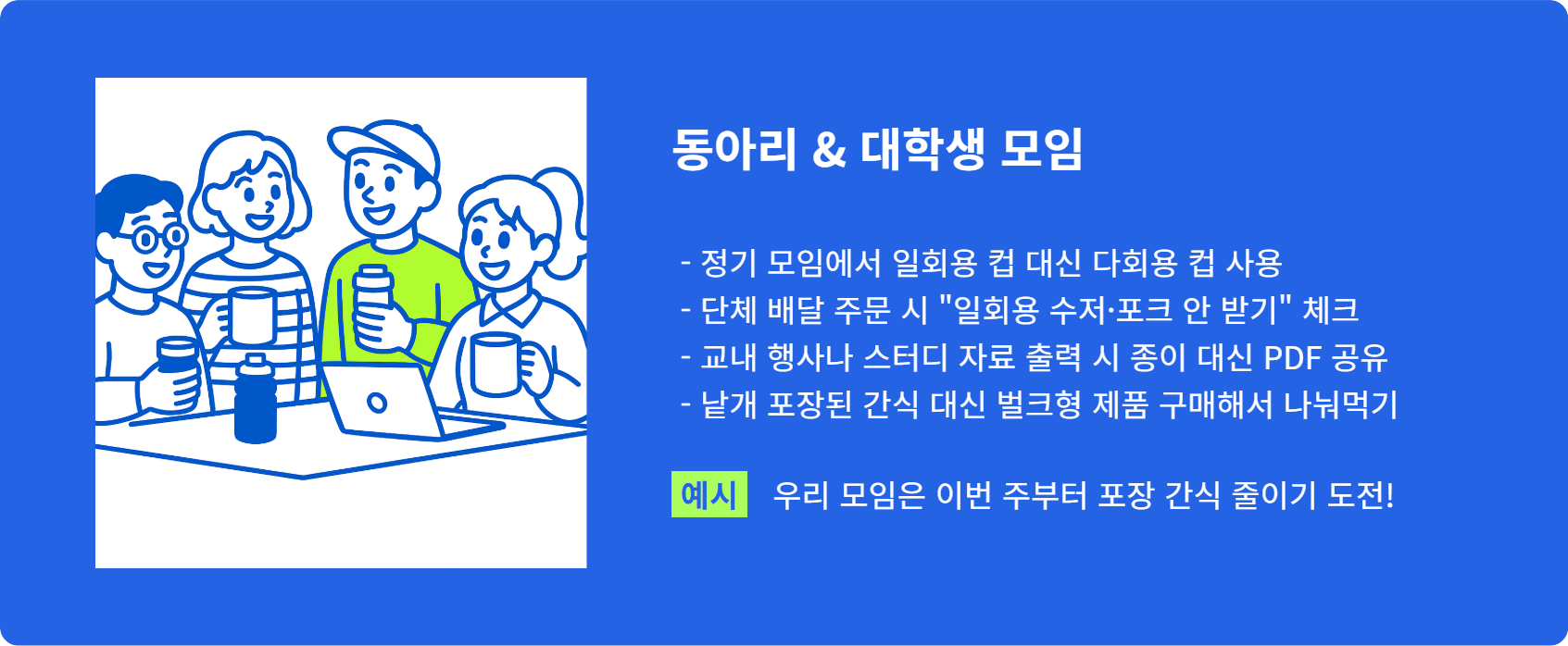 동아리 & 대학생 모임

- 정기 모임에서 일회용 컵 대신 다회용 컵 사용
- 단체 배달 주문 시 "일회용 수저·포크 안 받기" 체크
- 교내 행사나 스터디 자료 출력 시 종이 대신 PDF 공유
- 낱개 포장된 간식 대신 벌크형 제품 구매해서 나눠먹기

예시 우리 모임은 이번 주부터 포장 간식 줄이기 도전!